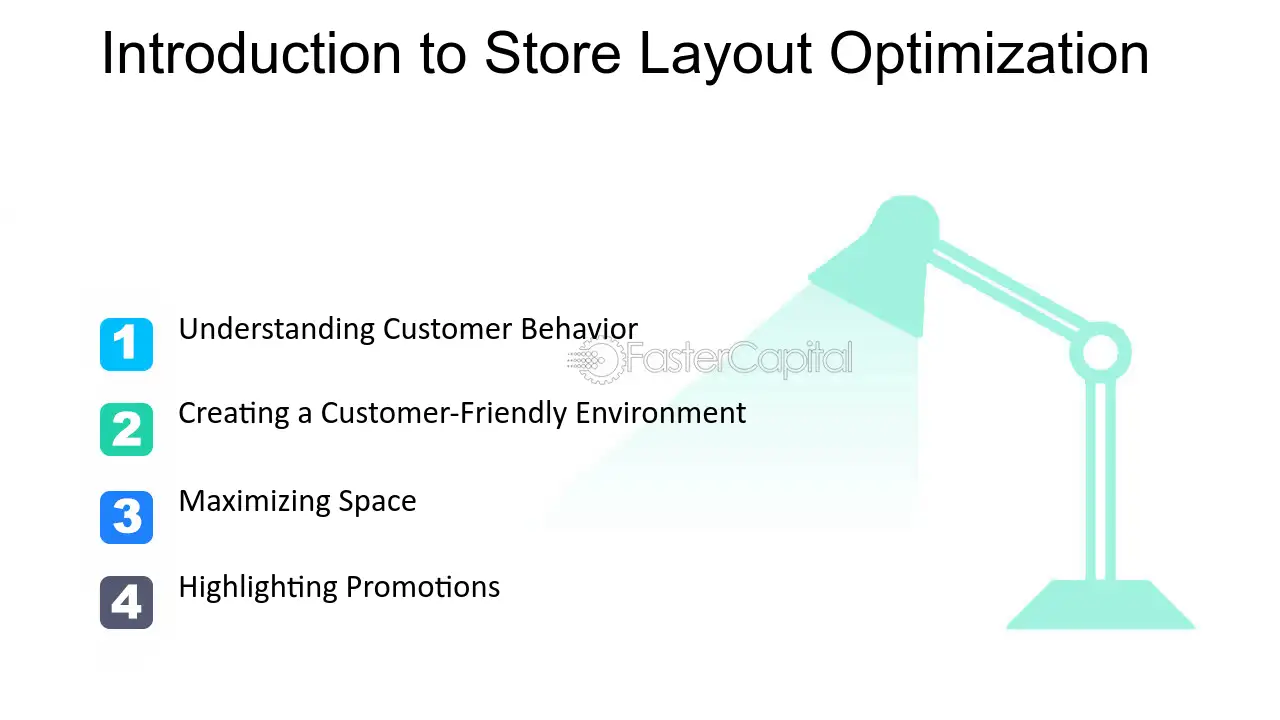 Introduction to Store Layout Optimization

1 Understanding Customer Behavior

FasterCapital

2 Creating a Customer-Friendly Environment

3 Maximizing Space

4 Highlighting Promotions